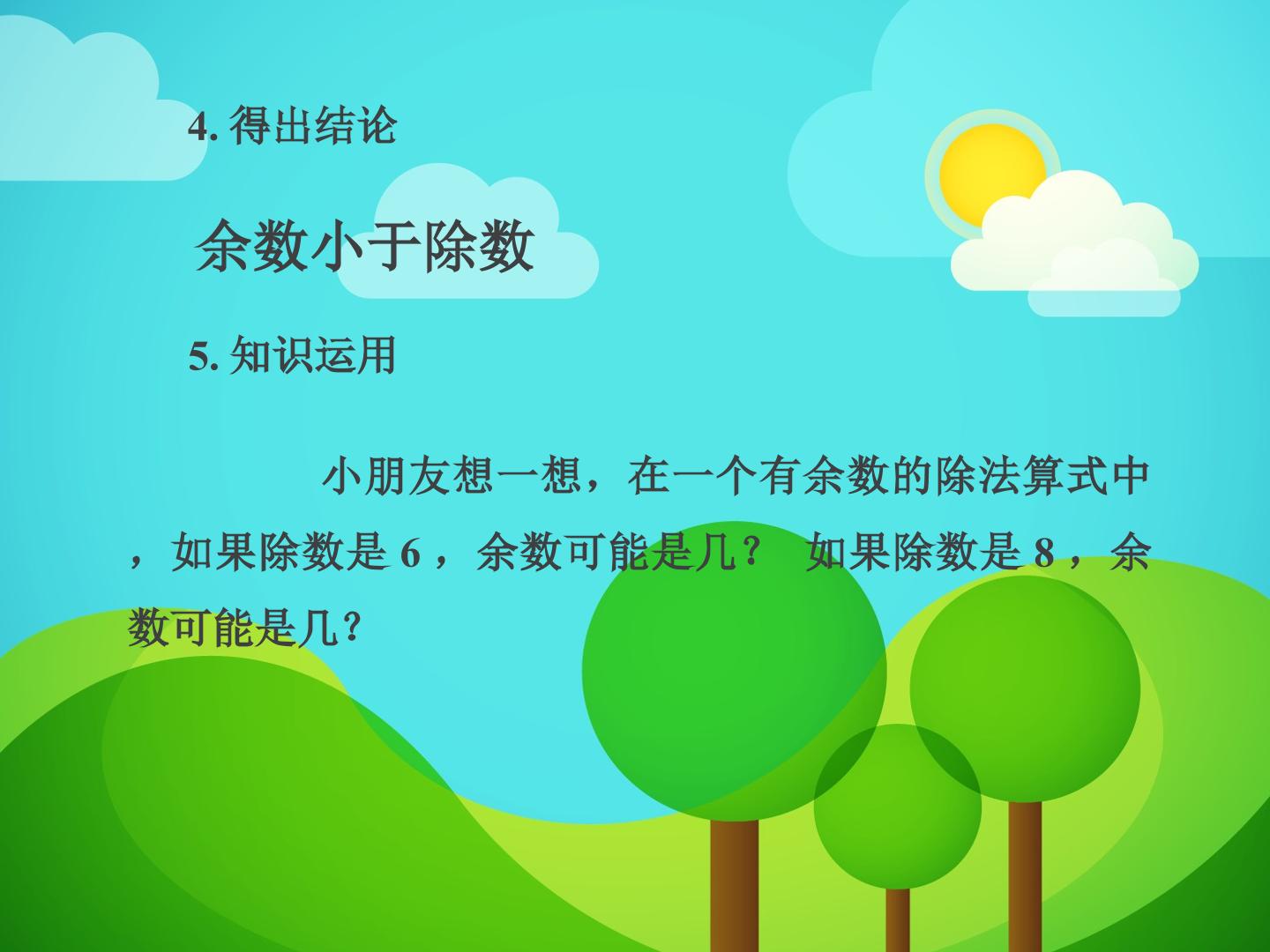 4.得出结论

余数小于除数

5.知识运用

小朋友想一想，在一个有余数的除法算式中，如果除数是6，余数可能是几？ 如果除数是8，余数可能是几？